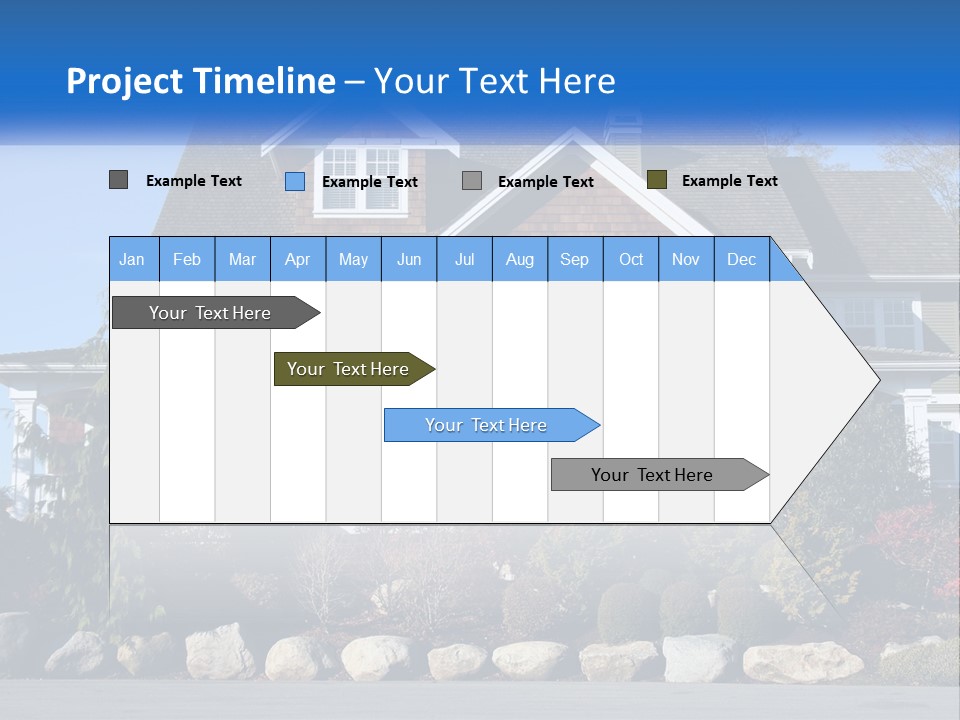 Project Timeline – Your Text Here

Example Text Example Text Example Text Example Text

| Jan | Feb | Mar | Apr | May | Jun | Jul | Aug | Sep | Oct | Nov | Dec |
|---|---|---|---|---|---|---|---|---|---|---|---|

Your Text Here

Your Text Here

Your Text Here

Your Text Here